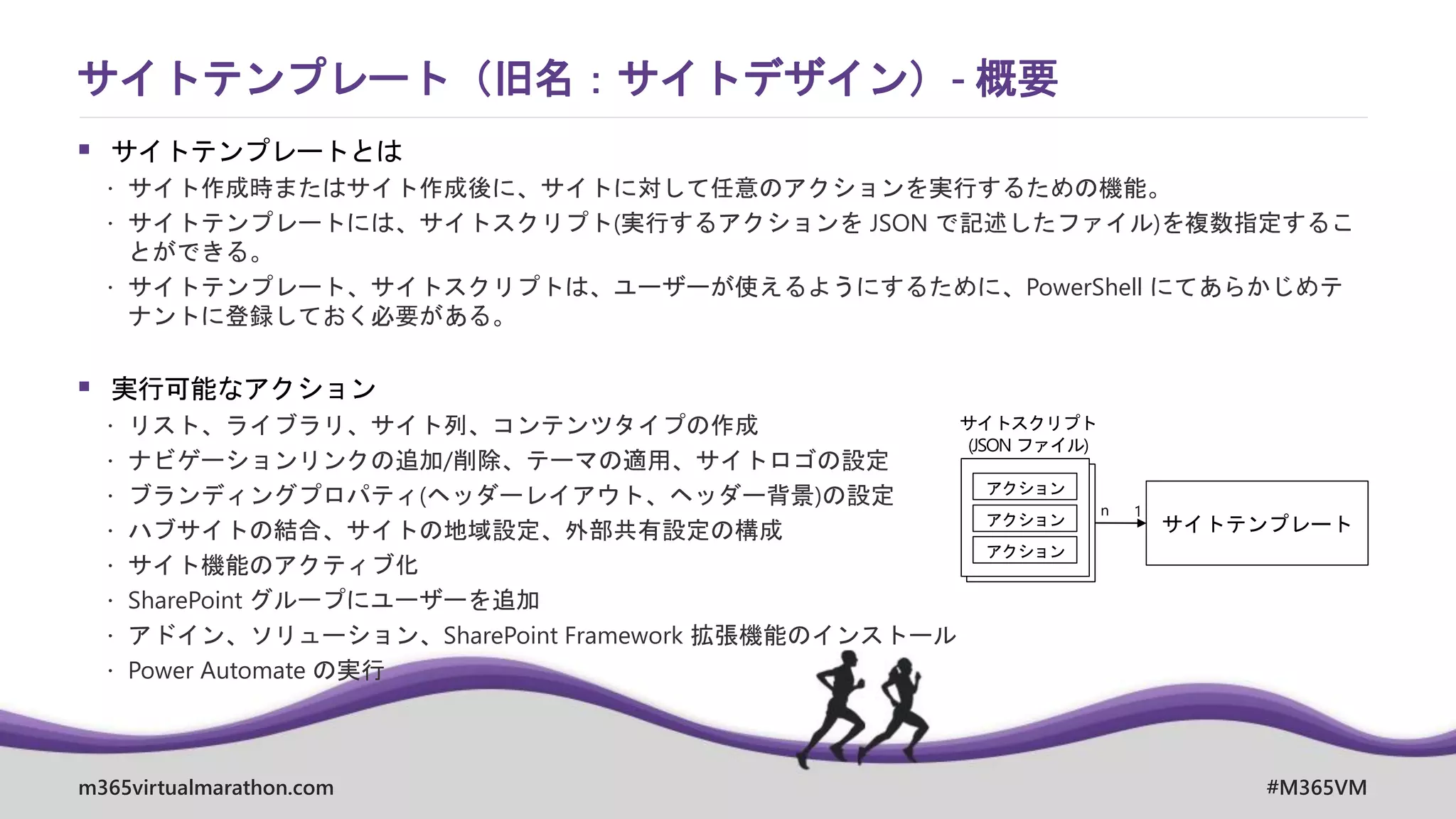 サイトテンプレート（旧名：サイトデザイン）- 概要

▪ サイトテンプレートとは

・サイト作成時またはサイト作成後に、サイトに対して任意のアクションを実行するための機能。

・サイトテンプレートには、サイトスクリプト(実行するアクションを JSON で記述したファイル)を複数指定することができる。

・サイトテンプレート、サイトスクリプトは、ユーザーが使えるようにするために、PowerShell にてあらかじめテナントに登録しておく必要がある。

▪ 実行可能なアクション

・リスト、ライブラリ、サイト列、コンテンツタイプの作成

・ナビゲーションリンクの追加/削除、テーマの適用、サイトロゴの設定

・ブランディングプロパティ(ヘッダーレイアウト、ヘッダー背景)の設定

・ハブサイトの結合、サイトの地域設定、外部共有設定の構成

・サイト機能のアクティブ化

・SharePoint グループにユーザーを追加

・アドイン、ソリューション、SharePoint Framework 拡張機能のインストール

・Power Automate の実行

サイトスクリプト
(JSON ファイル)

アクション
アクション
アクション

n 1

サイトテンプレート

m365virtualmarathon.com

#M365VM